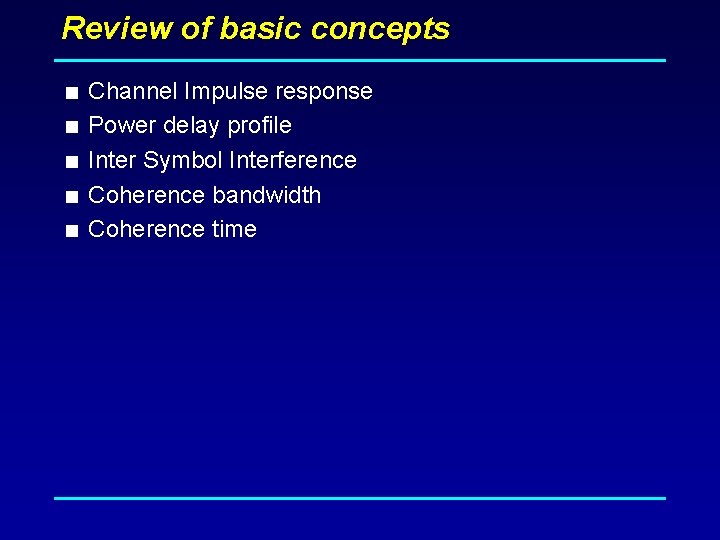 Review of basic concepts

■ Channel Impulse response
■ Power delay profile
■ Inter Symbol Interference
■ Coherence bandwidth
■ Coherence time